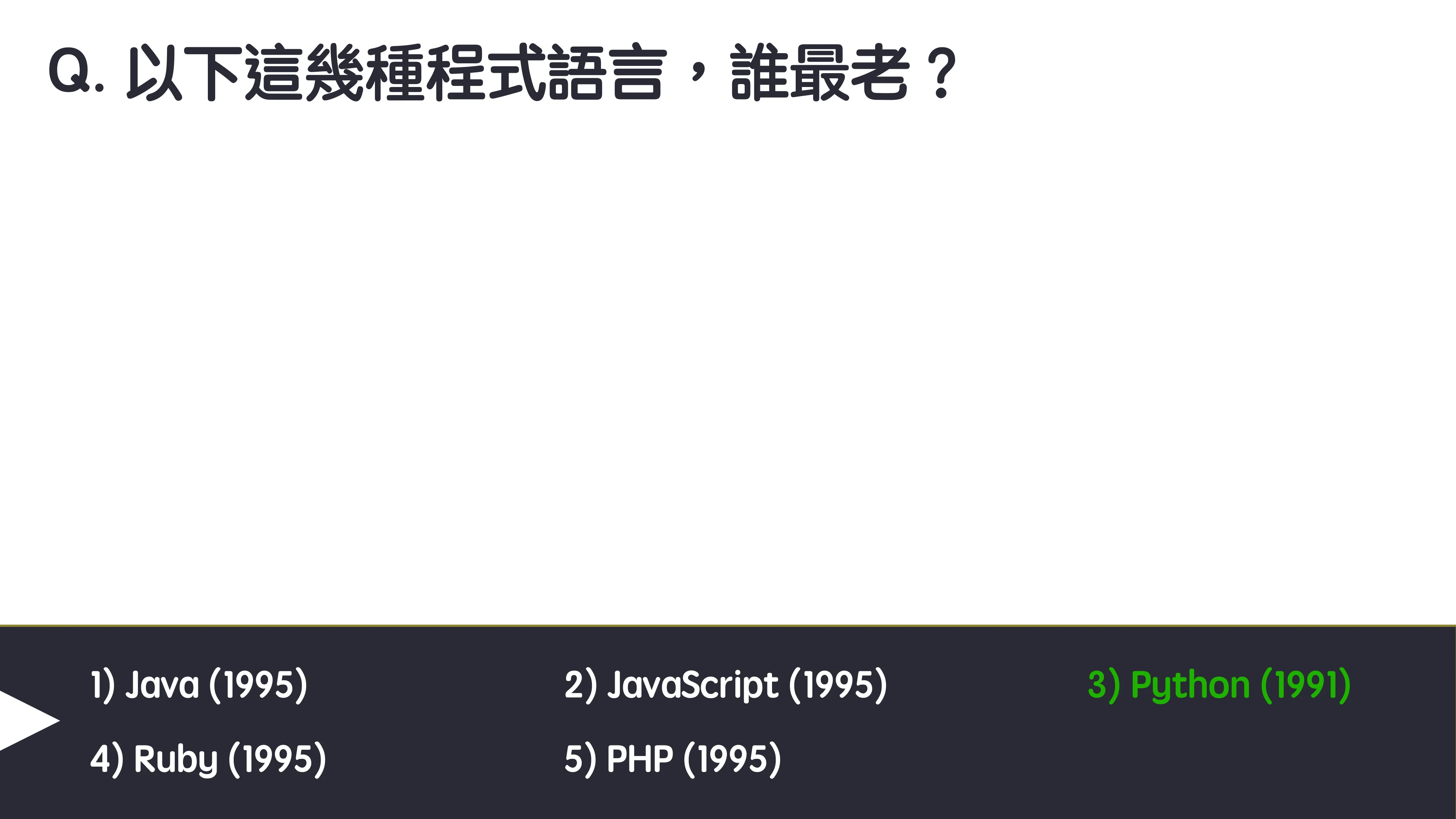 Q. 以下這幾種程式語言，誰最老？

1) Java (1995)

2) JavaScript (1995)

3) Python (1991)

4) Ruby (1995)

5) PHP (1995)